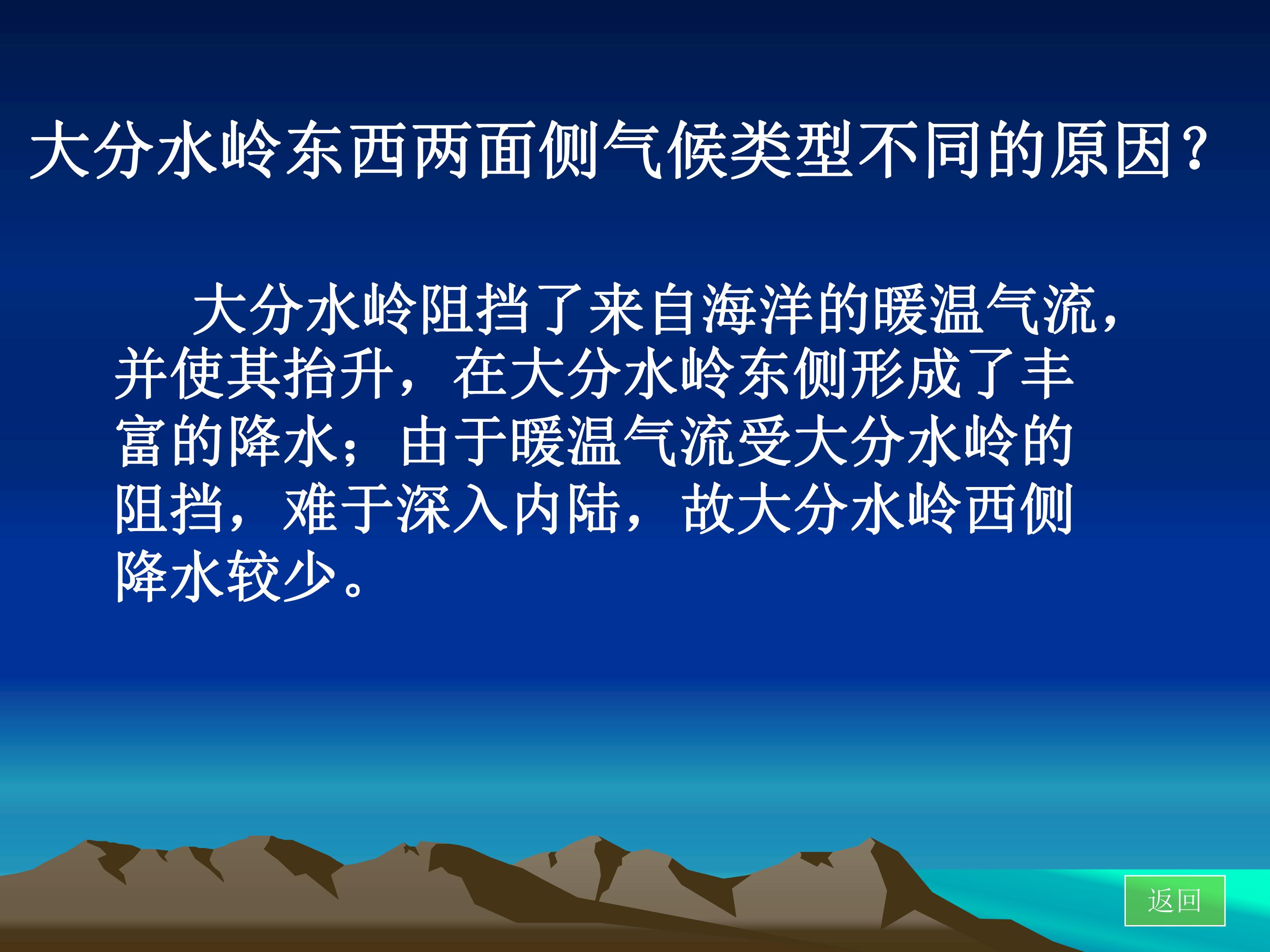 大分水岭东西两面侧气候类型不同的原因?

大分水岭阻挡了来自海洋的暖温气流,并使其抬升,在大分水岭东侧形成了丰富的降水;由于暖温气流受大分水岭的阻挡,难于深入内陆,故大分水岭西侧降水较少。

返回